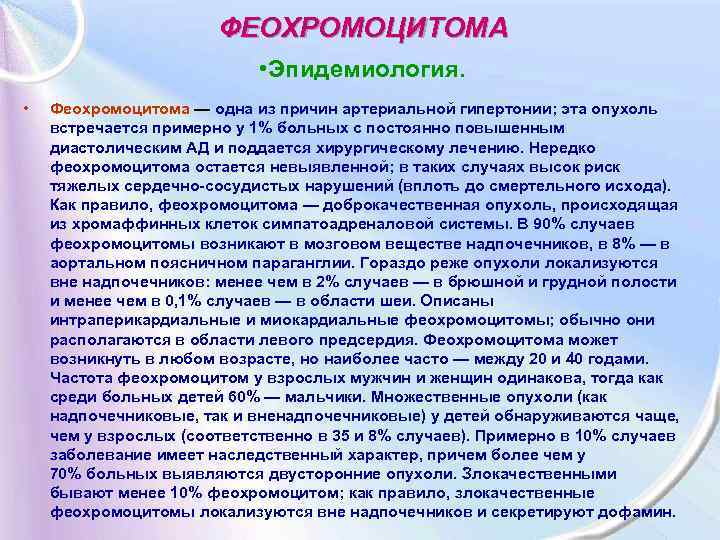 ФЕОХРОМОЦИТОМА

•Эпидемиология.

• Феохромоцитома — одна из причин артериальной гипертонии; эта опухоль встречается примерно у 1% больных с постоянно повышенным диастолическим АД и поддается хирургическому лечению. Нередко феохромоцитома остается невыявленной; в таких случаях высок риск тяжелых сердечно-сосудистых нарушений (вплоть до смертельного исхода). Как правило, феохромоцитома — доброкачественная опухоль, происходящая из хромаффинных клеток симпатоадреналовой системы. В 90% случаев феохромоцитомы возникают в мозговом веществе надпочечников, в 8% — в аортальном поясничном параганглии. Гораздо реже опухоли локализуются вне надпочечников: менее чем в 2% случаев — в брюшной и грудной полости и менее чем в 0,1% случаев — в области шеи. Описаны интраперикардиальные и миокардиальные феохромоцитомы; обычно они располагаются в области левого предсердия. Феохромоцитома может возникнуть в любом возрасте, но наиболее часто — между 20 и 40 годами. Частота феохромоцитом у взрослых мужчин и женщин одинакова, тогда как среди больных детей 60% — мальчики. Множественные опухоли (как надпочечниковые, так и вненадпочечниковые) у детей обнаруживаются чаще, чем у взрослых (соответственно в 35 и 8% случаев). Примерно в 10% случаев заболевание имеет наследственный характер, причем более чем у 70% больных выявляются двусторонние опухоли. Злокачественными бывают менее 10% феохромоцитом; как правило, злокачественные феохромоцитомы локализуются вне надпочечников и секретируют дофамин.